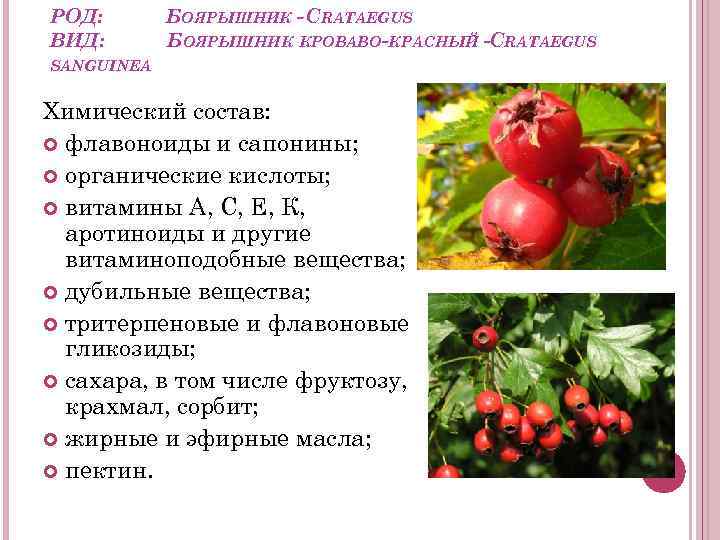 РОД: Боярышник -Crataegus
ВИД: Боярышник кроваво-красный -Crataegus sanguinea

Химический состав:
флавоноиды и сапонины;
органические кислоты;
витамины А, С, Е, К, аротиноиды и другие витаминоподобные вещества;
дубильные вещества;
тритерпеновые и флавоновые гликозиды;
сахара, в том числе фруктозу, крахмал, сорбит;
жирные и эфирные масла;
пектин.